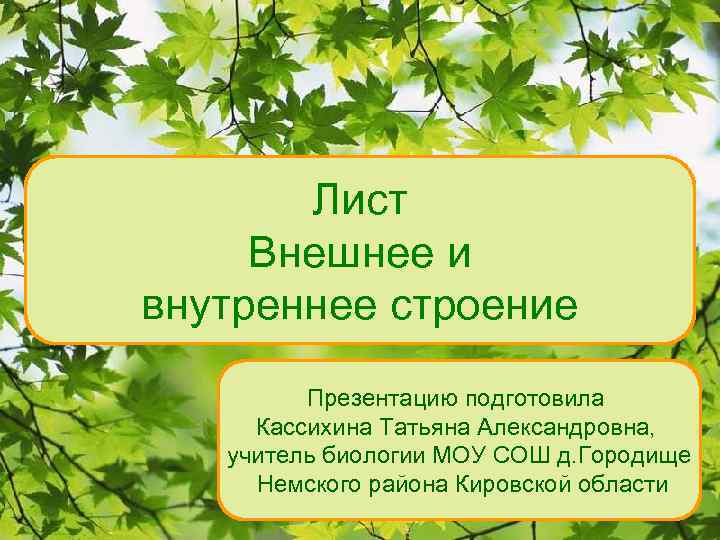 Лист
Внешнее и
внутреннее строение

Презентацию подготовила
Кассихина Татьяна Александровна,
учитель биологии МОУ СОШ д.Городище
Немского района Кировской области